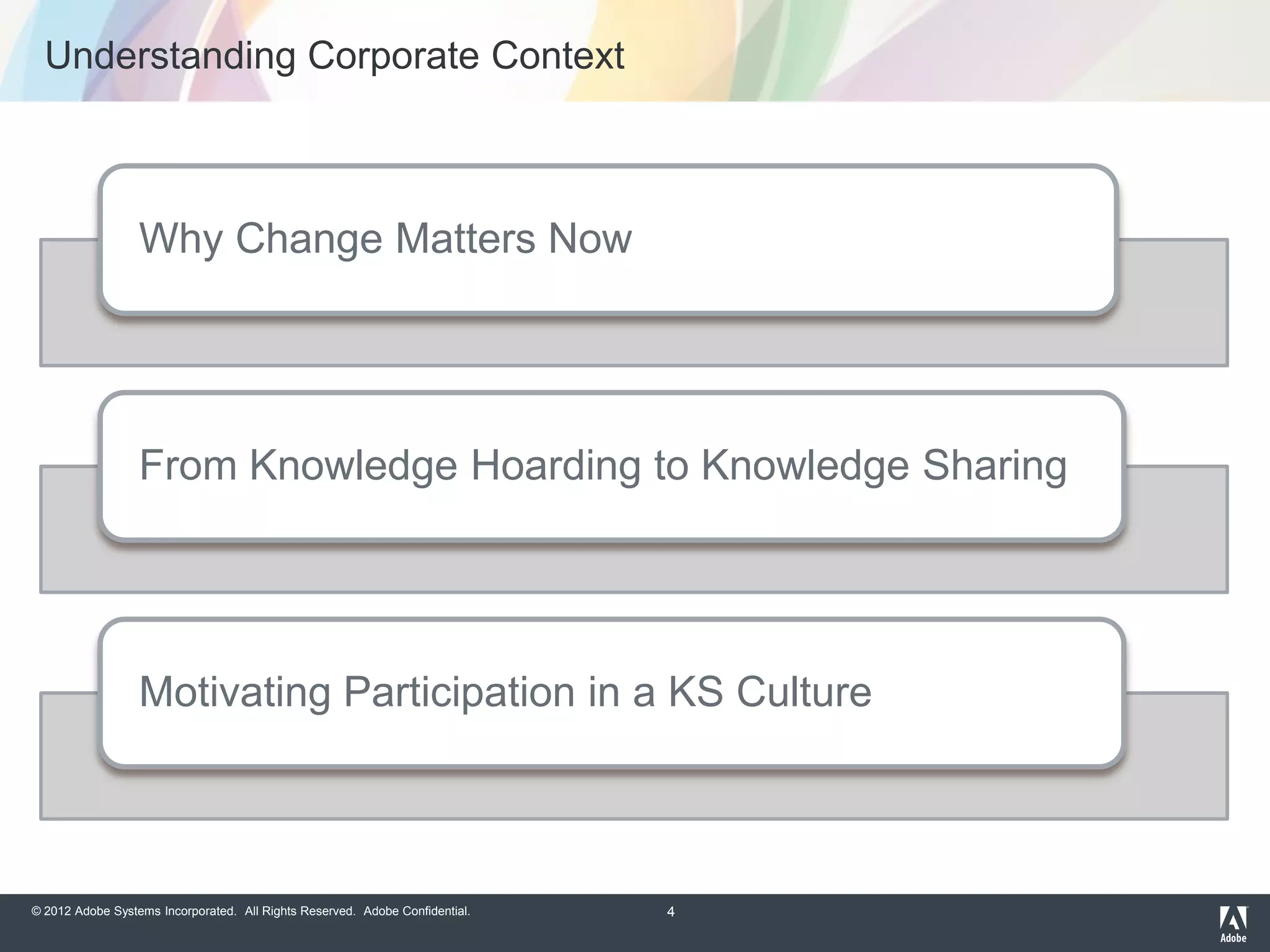 Understanding Corporate Context

Why Change Matters Now

From Knowledge Hoarding to Knowledge Sharing

Motivating Participation in a KS Culture

© 2012 Adobe Systems Incorporated. All Rights Reserved. Adobe Confidential.

4

Adobe